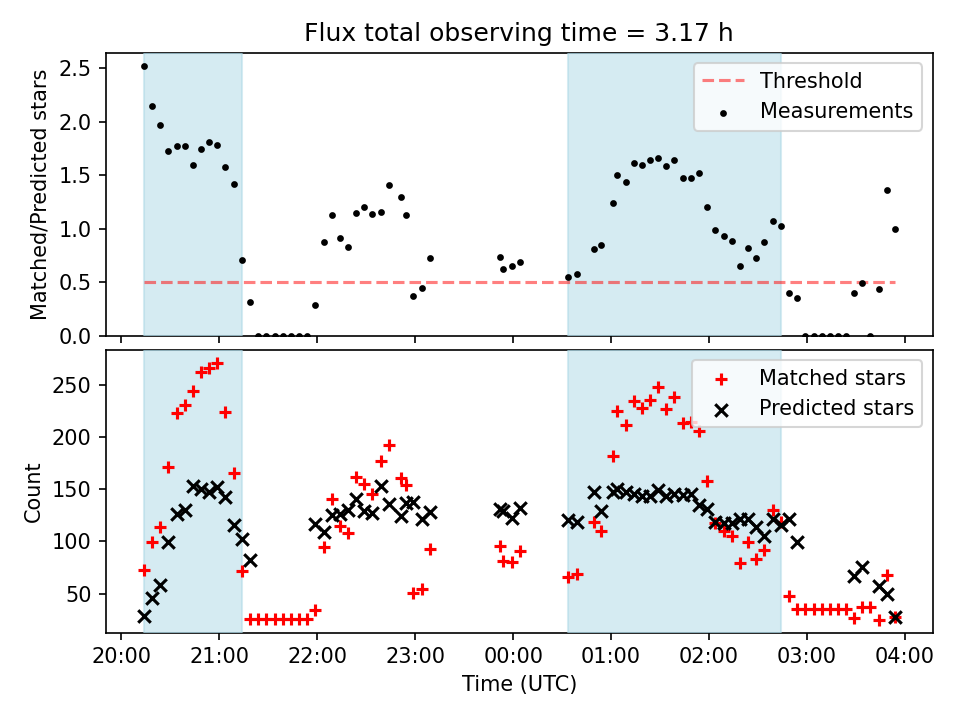 Flux total observing time = 3.17 h

Matched/Predicted stars

2.5
2.0
1.5
1.0
0.5
0.0

Threshold
Measurements

Count

250
200
150
100
50

Matched stars
Predicted stars

20:00 21:00 22:00 23:00 00:00 01:00 02:00 03:00 04:00

Time (UTC)